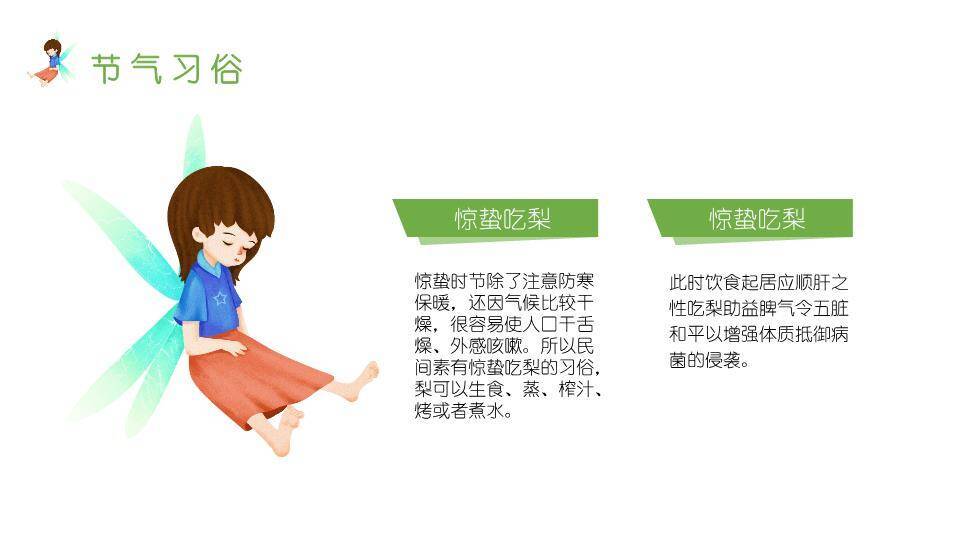 节气习俗

惊蛰吃梨

惊蛰时节除了注意防寒保暖，还因气候比较干燥，很容易使人口干舌燥、外感咳嗽。所以民间素有惊蛰吃梨的习俗，梨可以生食、蒸、榨汁、烤或者煮水。

惊蛰吃梨

此时饮食起居应顺肝之性吃梨助益脾气令五脏和平以增强体质抵御病菌的侵袭。